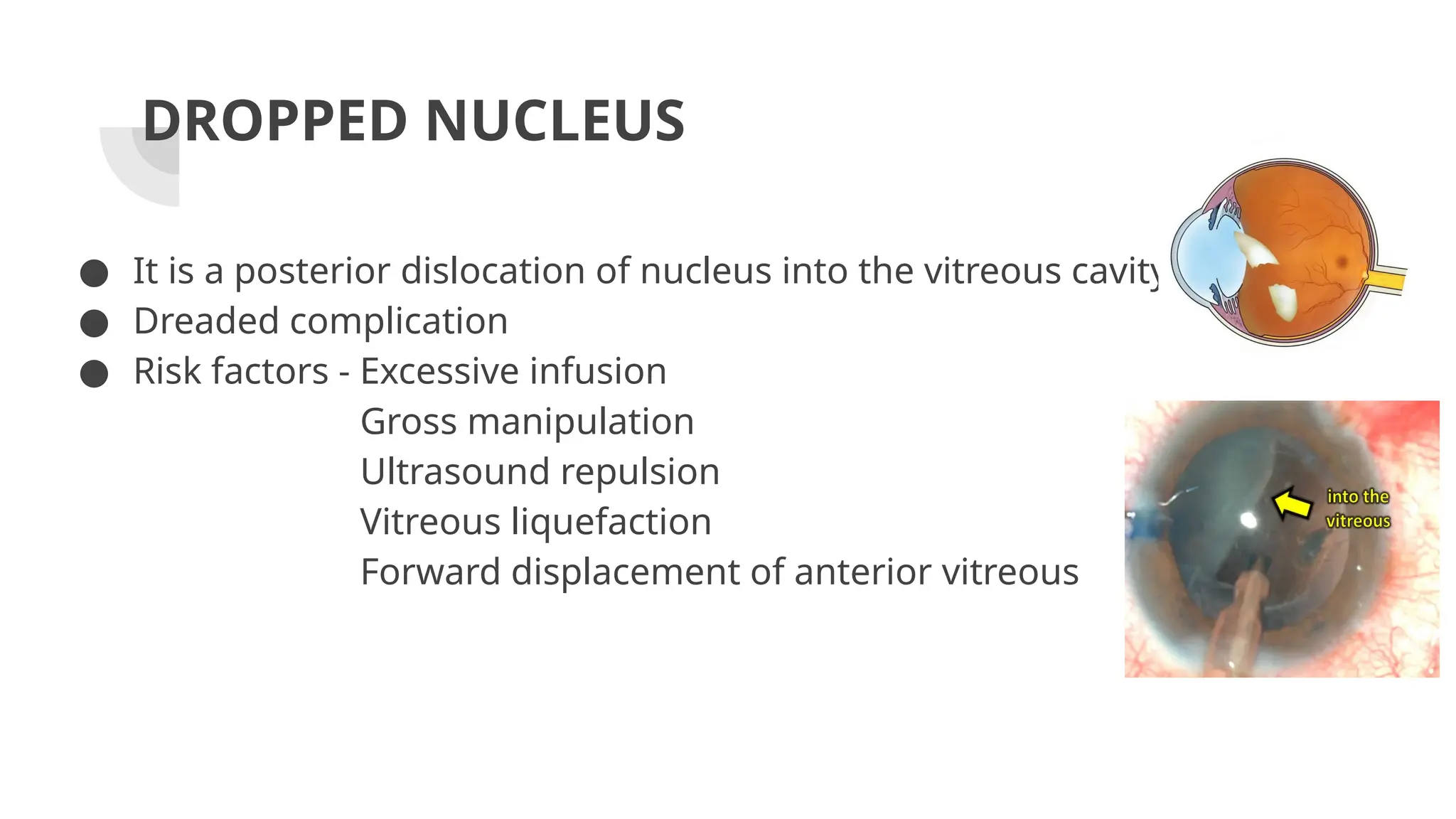 DROPPED NUCLEUS

● It is a posterior dislocation of nucleus into the vitreous cavity
● Dreaded complication
● Risk factors - Excessive infusion
Gross manipulation
Ultrasound repulsion
Vitreous liquefaction
Forward displacement of anterior vitreous

into the vitreous